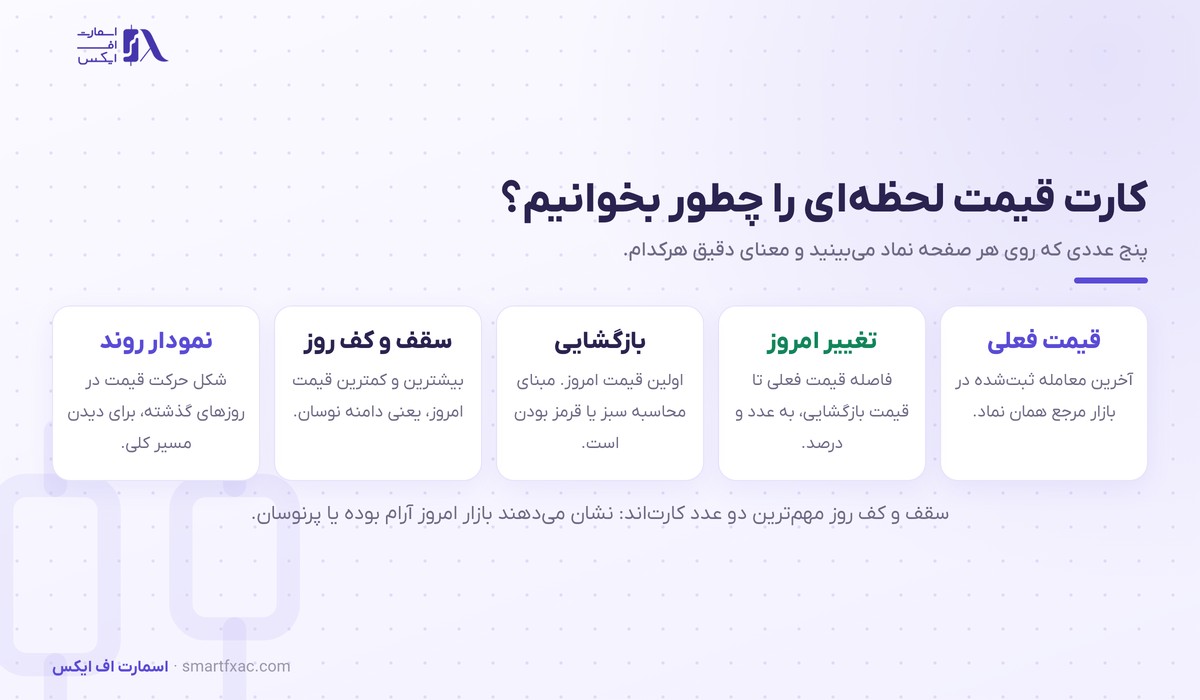 اسمارت
اف
ایکس

کارت قیمت لحظه‌ای را چطور بخوانیم؟
پنج عددی که روی هر صفحه نماد می‌بینید و معنای دقیق هرکدام.

قیمت فعلی
آخرین معامله ثبت‌شده در بازار مرجع همان نماد.

تغییر امروز
فاصله قیمت فعلی تا قیمت بازگشایی، به عدد و درصد.

بازگشایی
اولین قیمت امروز. مبنای محاسبه سبز یا قرمز بودن است.

سقف و کف روز
بیشترین و کمترین قیمت امروز، یعنی دامنه نوسان.

نمودار روند
شکل حرکت قیمت در روزهای گذشته، برای دیدن مسیر کلی.

سقف و کف روز مهم‌ترین دو عدد کارت‌اند: نشان می‌دهند بازار امروز آرام بوده یا پرنوسان.

اسمارت اف ایکس · smartfxac.com